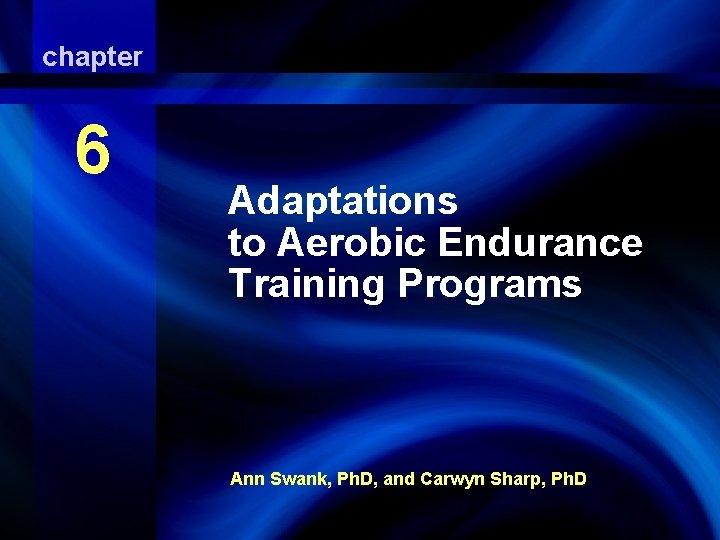 chapter

6

Adaptations to Aerobic Endurance Training Programs

Ann Swank, PhD, and Carwyn Sharp, PhD